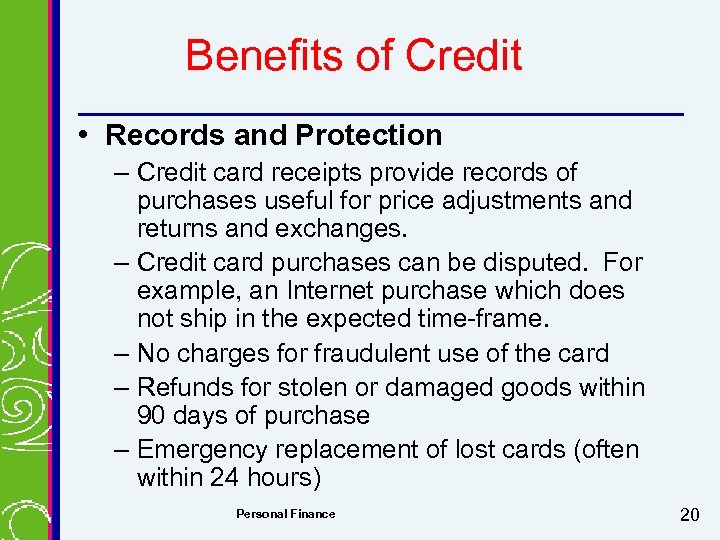 Benefits of Credit

• Records and Protection

– Credit card receipts provide records of purchases useful for price adjustments and returns and exchanges.

– Credit card purchases can be disputed. For example, an Internet purchase which does not ship in the expected time-frame.

– No charges for fraudulent use of the card

– Refunds for stolen or damaged goods within 90 days of purchase

– Emergency replacement of lost cards (often within 24 hours)

Personal Finance

20